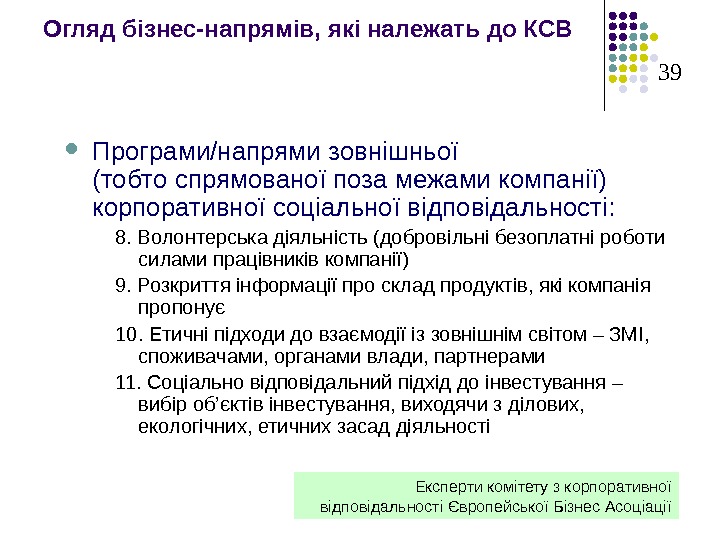 Огляд бізнес-напрямів, які належать до КСВ

39

Програми/напрями зовнішньої (тобто спрямованої поза межами компанії) корпоративної соціальної відповідальності:

8. Волонтерська діяльність (добровільні безоплатні роботи силами працівників компанії)

9. Розкриття інформації про склад продуктів, які компанія пропонує

10. Етичні підходи до взаємодії із зовнішнім світом – ЗМІ, споживачами, органами влади, партнерами

11. Соціально відповідальний підхід до інвестування – вибір об'єктів інвестування, виходячи з ділових, екологічних, етичних засад діяльності

Експерти комітету з корпоративної відповідальності Європейської Бізнес Асоціації